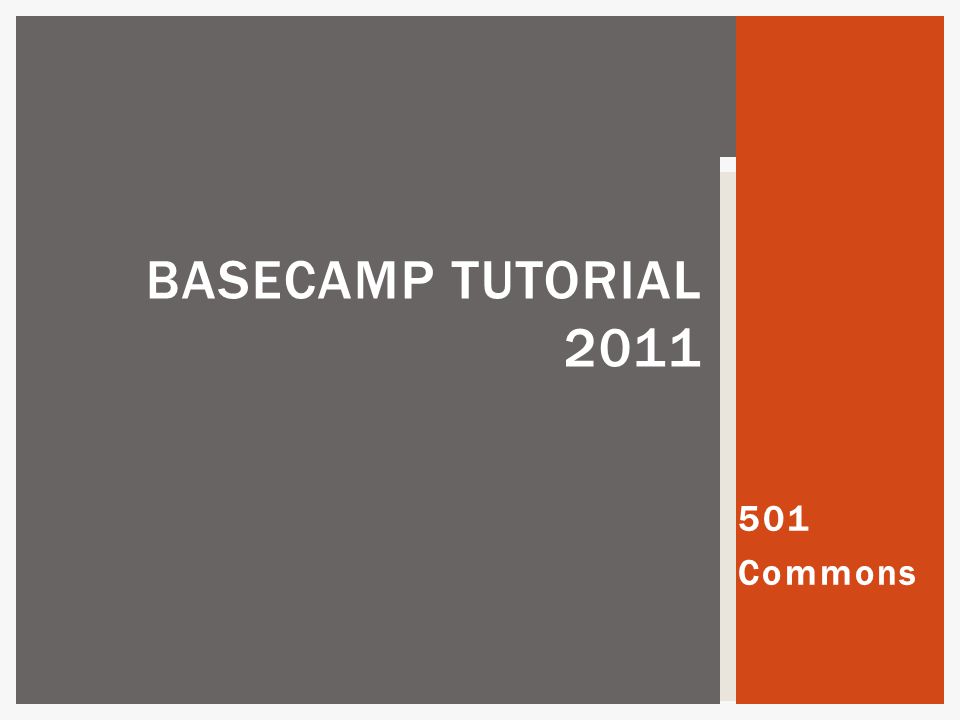 BASECAMP TUTORIAL 2011

501 Commons